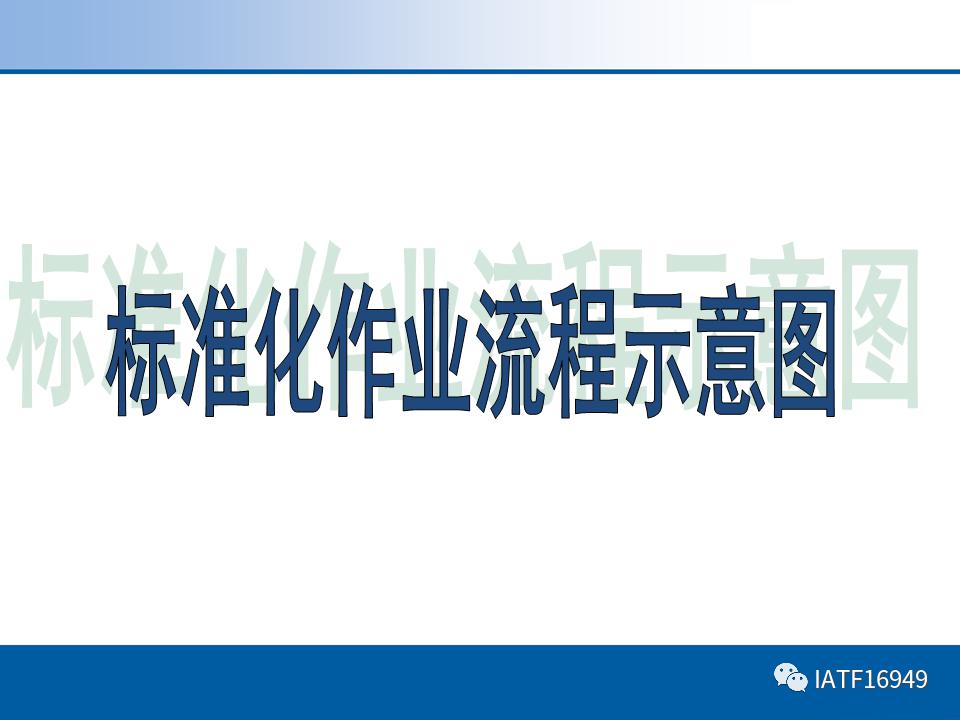 标准化作业流程示意图

标准化作业流程示意图

IATF16949